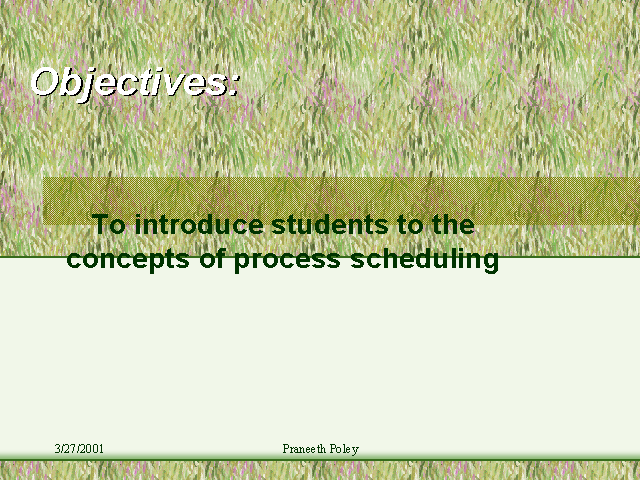 Objectives:

To introduce students to the concepts of process scheduling

3/27/2001

Praneeth Poley